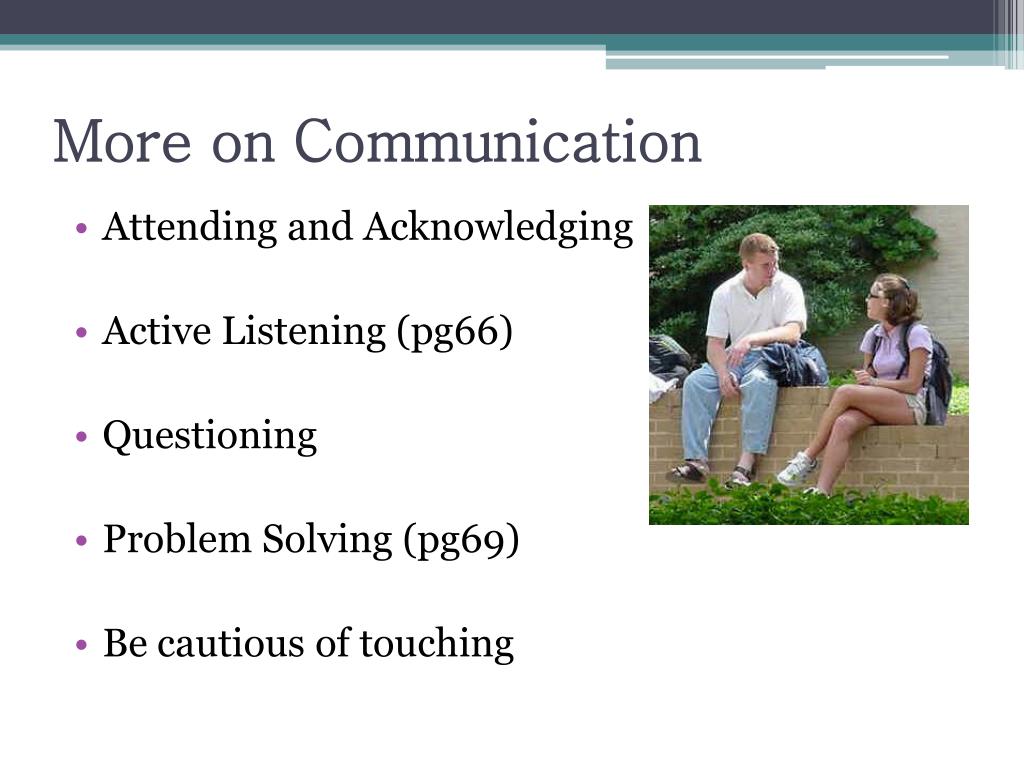 More on Communication

• Attending and Acknowledging

• Active Listening (pg66)

• Questioning

• Problem Solving (pg69)

• Be cautious of touching